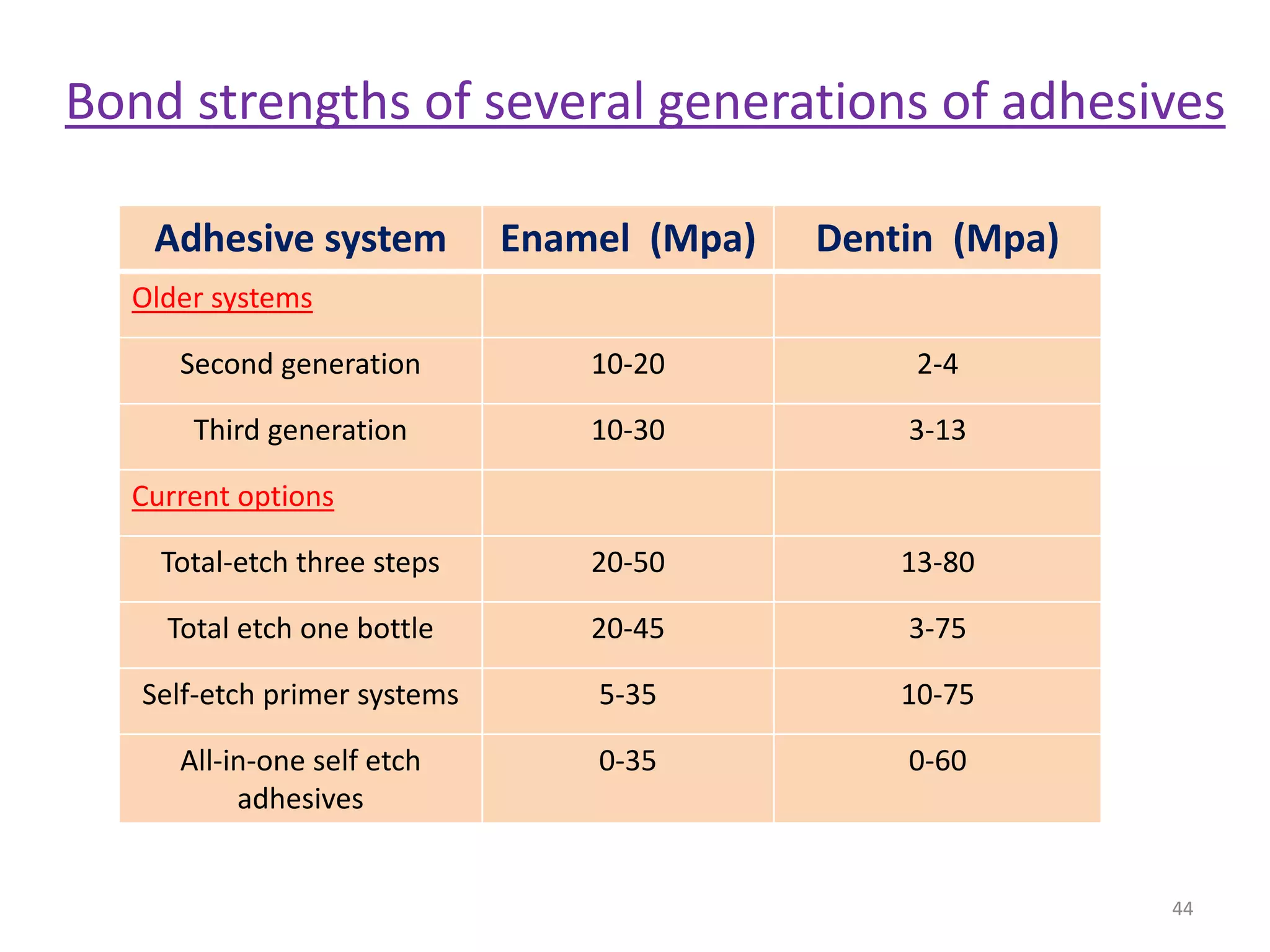 Bond strengths of several generations of adhesives

| Adhesive system | Enamel (Mpa) | Dentin (Mpa) |
|---|---|---|
| Older systems | | |
| Second generation | 10-20 | 2-4 |
| Third generation | 10-30 | 3-13 |
| Current options | | |
| Total-etch three steps | 20-50 | 13-80 |
| Total etch one bottle | 20-45 | 3-75 |
| Self-etch primer systems | 5-35 | 10-75 |
| All-in-one self etch adhesives | 0-35 | 0-60 |

44